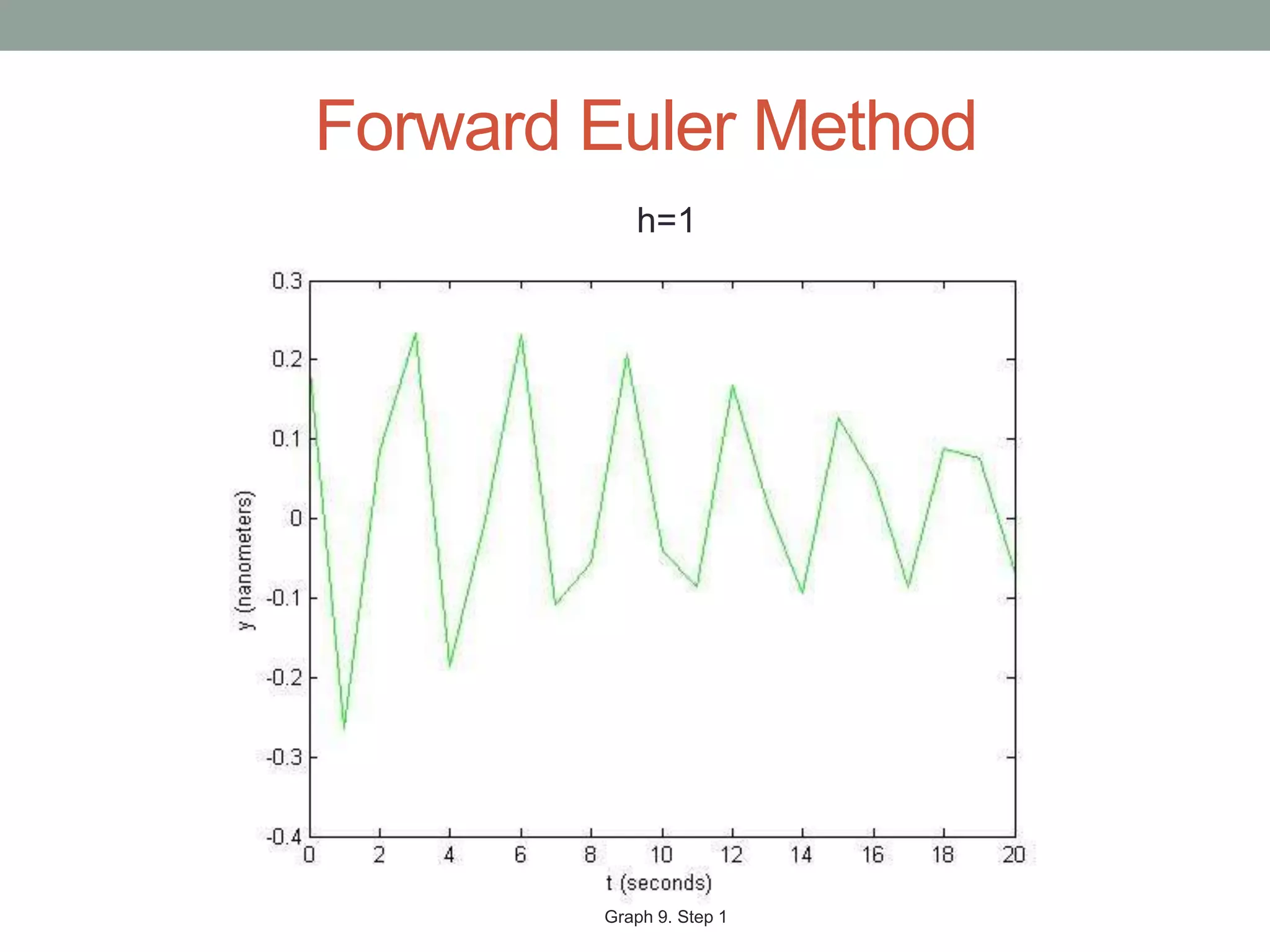 Forward Euler Method

h=1

0.3
0.2
0.1
0
-0.1
-0.2
-0.3
-0.4

y (nanometers)

0 2 4 6 8 10 12 14 16 18 20

t (seconds)

Graph 9. Step 1